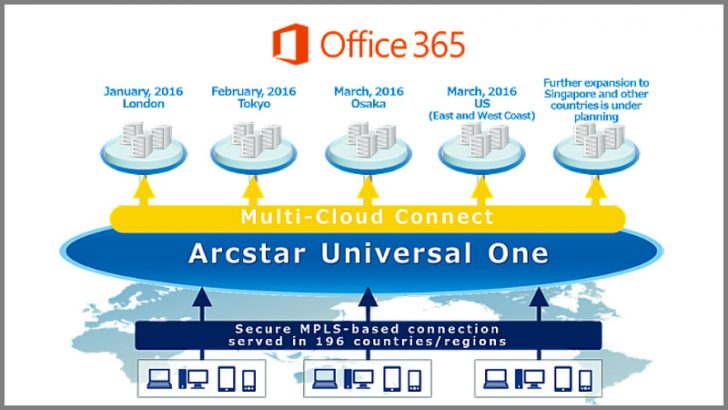 Office 365

January, 2016
London

February, 2016
Tokyo

March, 2016
Osaka

March, 2016
US
(East and West Coast)

Further expansion to Singapore and other countries is under planning

Multi-Cloud Connect

Arcstar Universal One

Secure MPLS-based connection served in 196 countries/regions